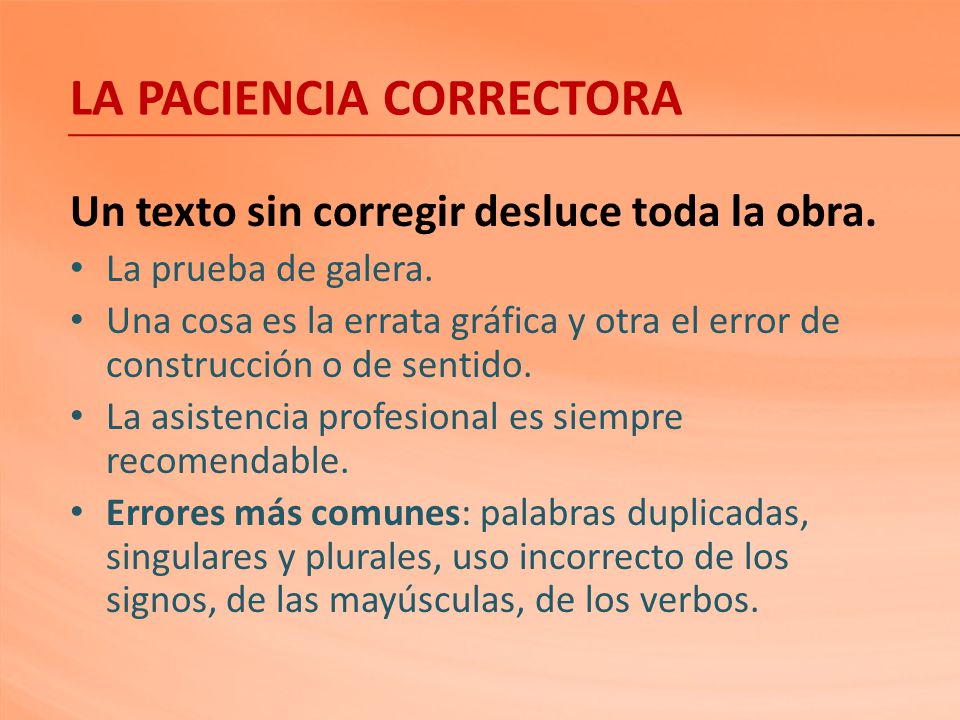 LA PACIENCIA CORRECTORA

Un texto sin corregir desluce toda la obra.

• La prueba de galera.
• Una cosa es la errata gráfica y otra el error de construcción o de sentido.
• La asistencia profesional es siempre recomendable.
• Errores más comunes: palabras duplicadas, singulares y plurales, uso incorrecto de los signos, de las mayúsculas, de los verbos.